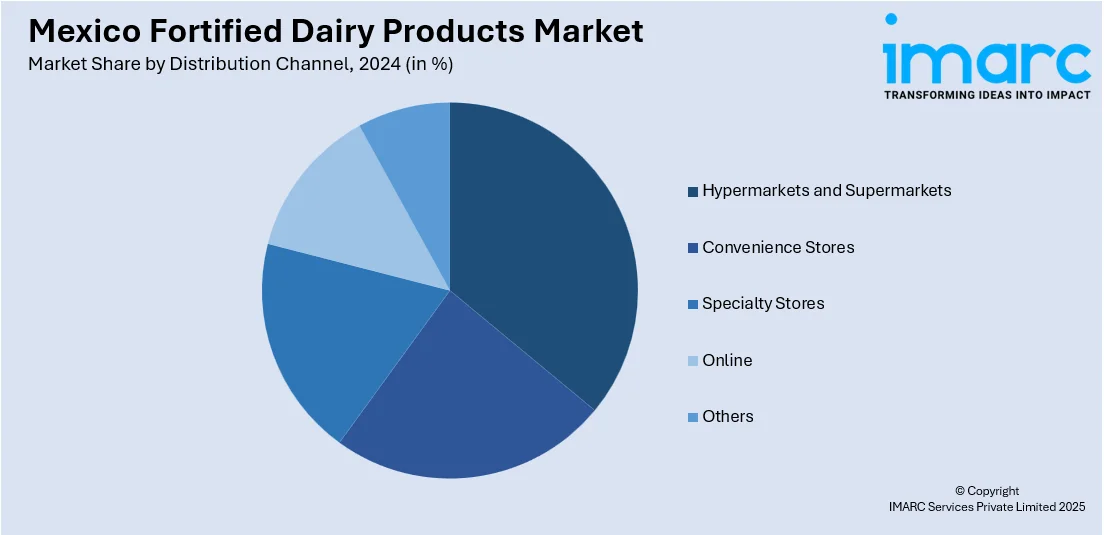 Mexico Fortified Dairy Products Market
Market Share by Distribution Channel, 2024 (in %)

imarc
TRANSFORMING IDEAS INTO IMPACT

Hypermarkets and Supermarkets
Convenience Stores
Specialty Stores
Online
Others

© Copyright
IMARC Services Private Limited 2025